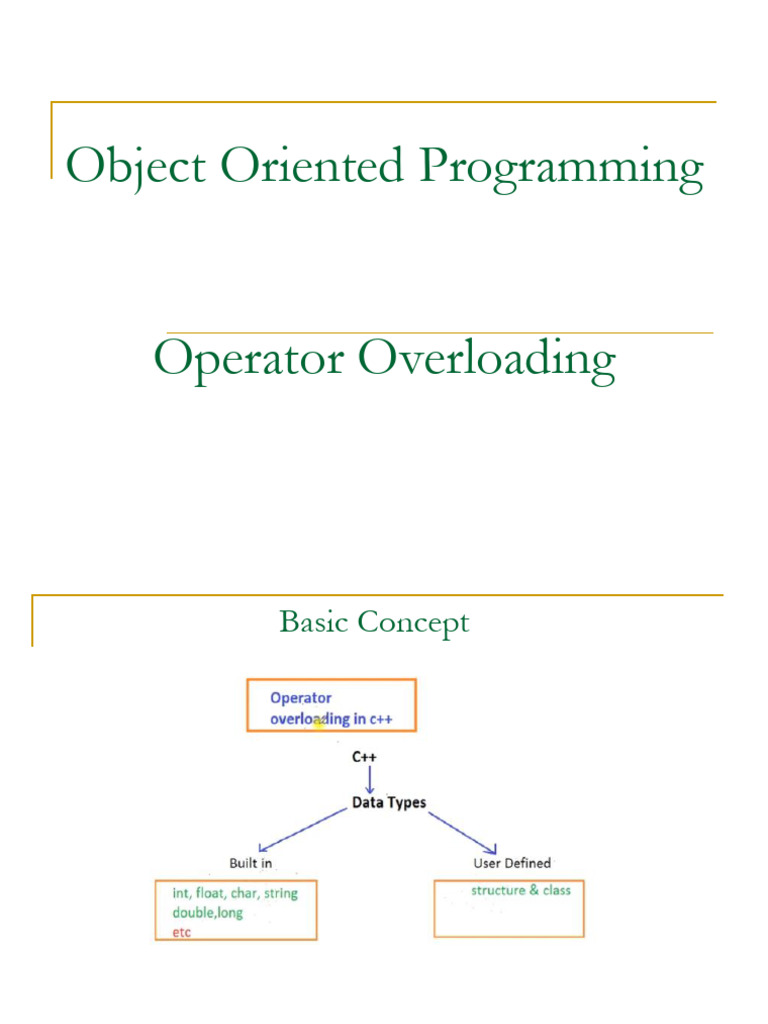 Object Oriented Programming

Operator Overloading

Basic Concept

Operator overloading in c++

C++

Data Types

Built in

User Defined

int, float, char, string double,long etc

structure & class